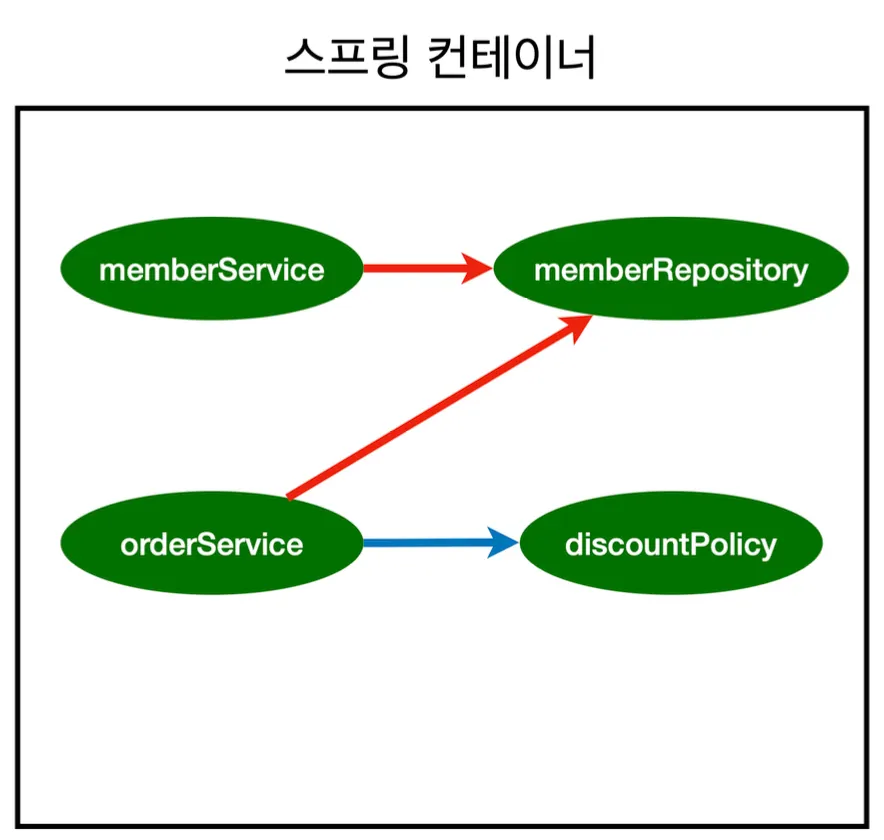 스프링 컨테이너

memberService

memberRepository

orderService

discountPolicy